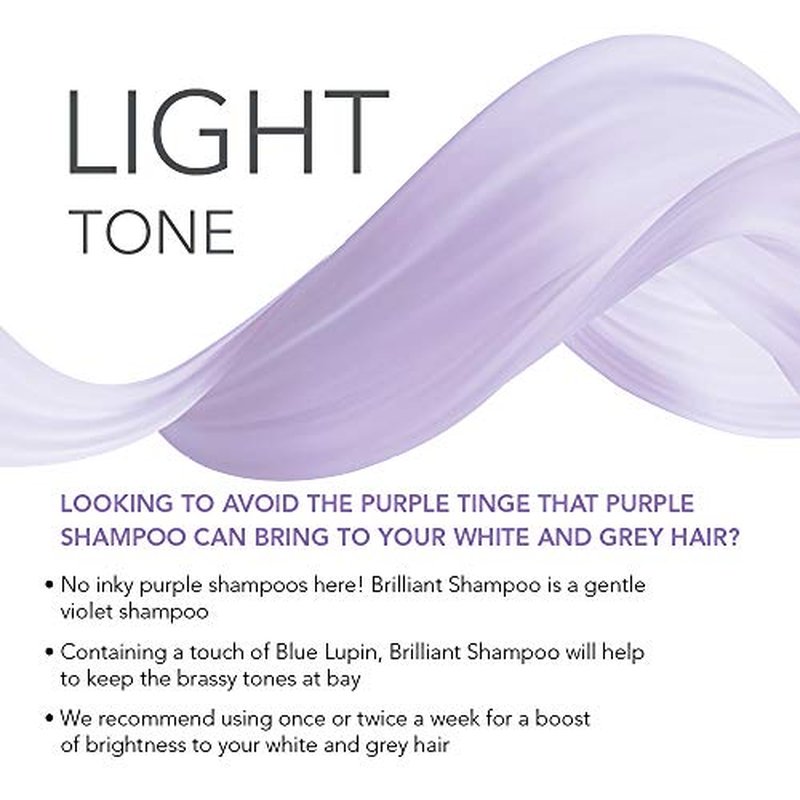 LIGHT
TONE

LOOKING TO AVOID THE PURPLE TINGE THAT PURPLE SHAMPOO CAN BRING TO YOUR WHITE AND GREY HAIR?

• No inky purple shampoos here! Brilliant Shampoo is a gentle violet shampoo

• Containing a touch of Blue Lupin, Brilliant Shampoo will help to keep the brassy tones at bay

• We recommend using once or twice a week for a boost of brightness to your white and grey hair